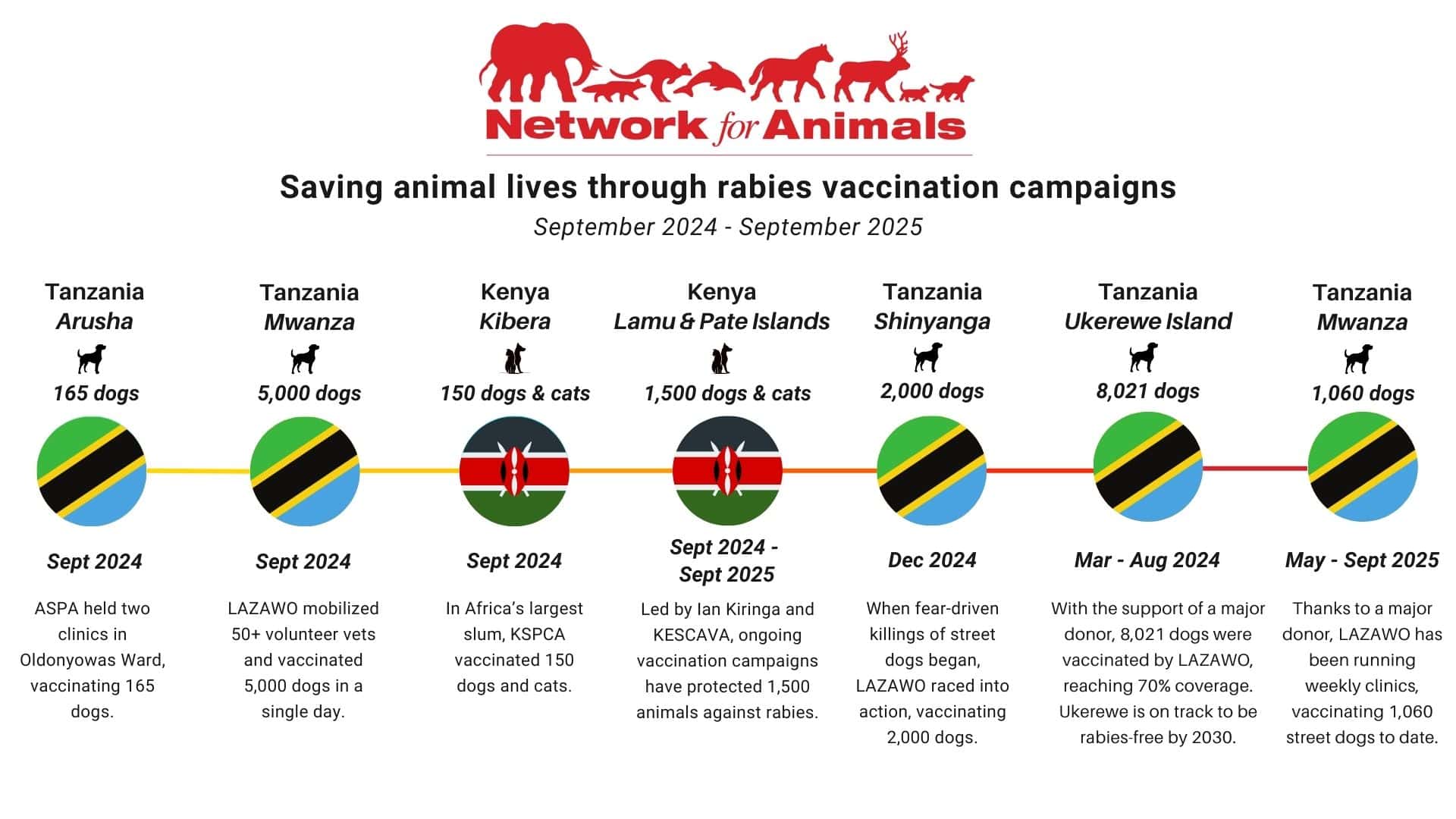 Network for Animals

Saving animal lives through rabies vaccination campaigns

September 2024 - September 2025

Tanzania
Arusha
165 dogs
Sept 2024
ASPA held two clinics in Oldonyowas Ward, vaccinating 165 dogs.

Tanzania
Mwanza
5,000 dogs
Sept 2024
LAZAWO mobilized 50+ volunteer vets and vaccinated 5,000 dogs in a single day.

Kenya
Kibera
150 dogs & cats
Sept 2024
In Africa's largest slum, KSPCA vaccinated 150 dogs and cats.

Kenya
Lamu & Pate Islands
1,500 dogs & cats
Sept 2024 - Sept 2025
Led by Ian Kiringa and KESCAVA, ongoing vaccination campaigns have protected 1,500 animals against rabies.

Tanzania
Shinyanga
2,000 dogs
Dec 2024
When fear-driven killings of street dogs began, LAZAWO raced into action, vaccinating 2,000 dogs.

Tanzania
Ukerewe Island
8,021 dogs
Mar - Aug 2024
With the support of a major donor, 8,021 dogs were vaccinated by LAZAWO, reaching 70% coverage. Ukerewe is on track to be rabies-free by 2030.

Tanzania
Mwanza
1,060 dogs
May - Sept 2025
Thanks to a major donor, LAZAWO has been running weekly clinics, vaccinating 1,060 street dogs to date.